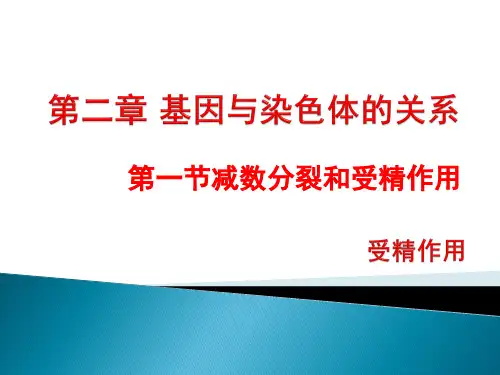 第二章 基因与染色体的关系

第一节减数分裂和受精作用

受精作用